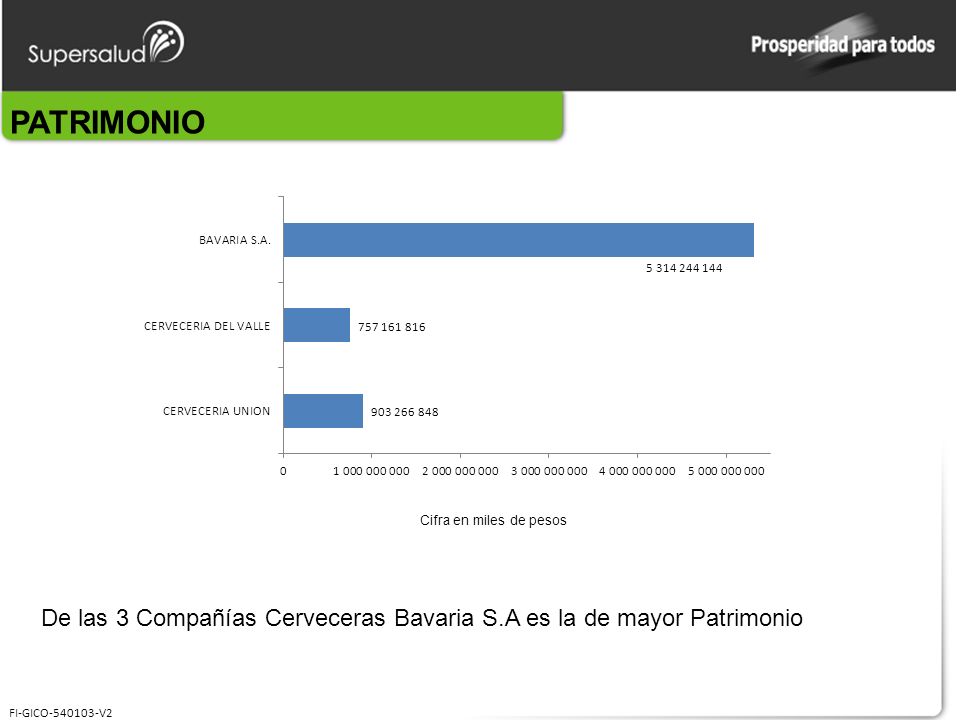 Supersalud

Prosperidad para todos

PATRIMONIO

BAVARIA S.A.
5 314 244 144
CERVECERIA DEL VALLE
757 161 816
CERVECERIA UNION
903 266 848

0 1 000 000 000 2 000 000 000 3 000 000 000 4 000 000 000 5 000 000 000

Cifra en miles de pesos

De las 3 Compañías Cerveceras Bavaria S.A es la de mayor Patrimonio

FI-GICO-540103-V2